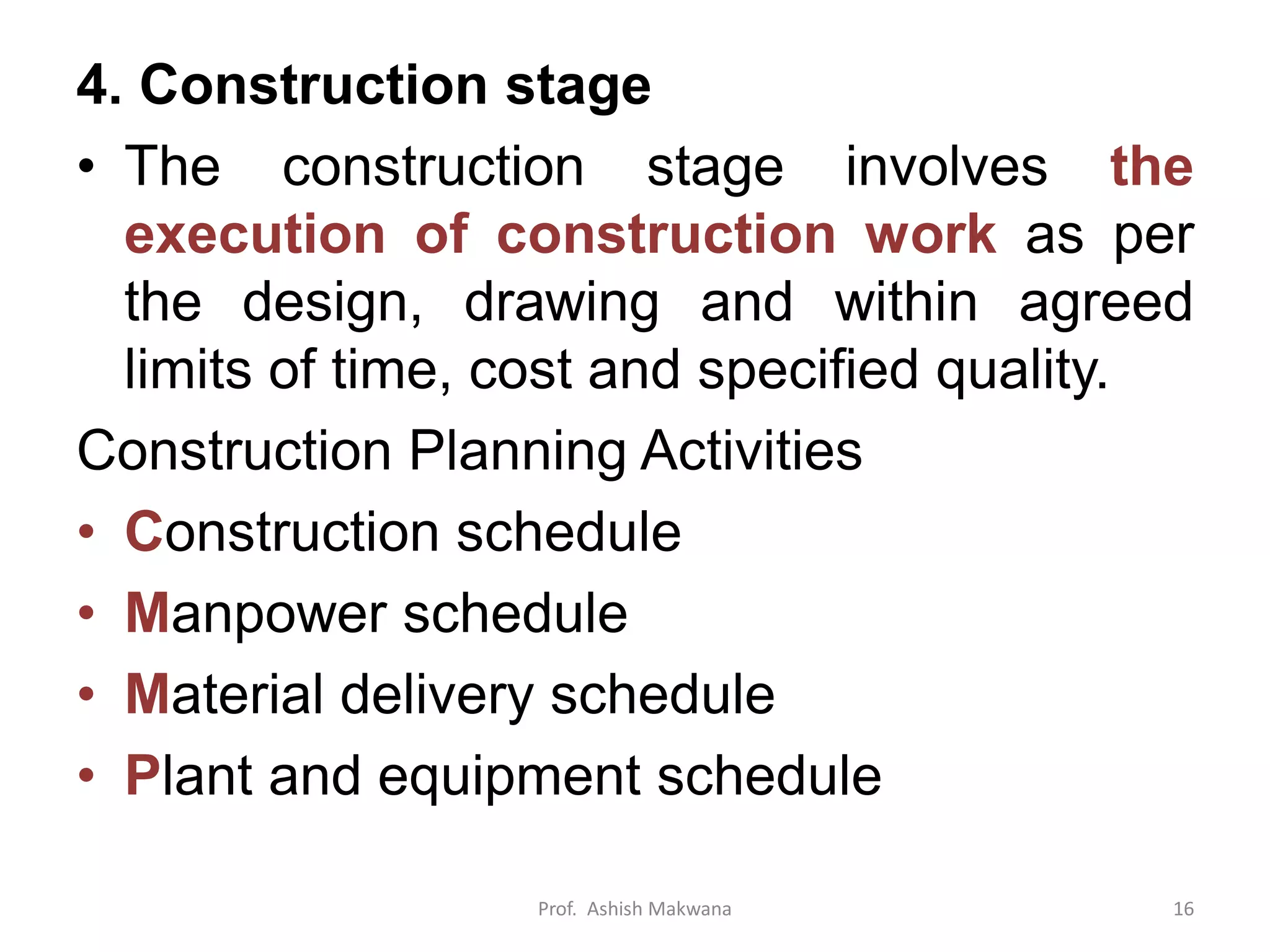 4. Construction stage

• The construction stage involves the execution of construction work as per the design, drawing and within agreed limits of time, cost and specified quality.

Construction Planning Activities

• Construction schedule
• Manpower schedule
• Material delivery schedule
• Plant and equipment schedule

Prof. Ashish Makwana

16